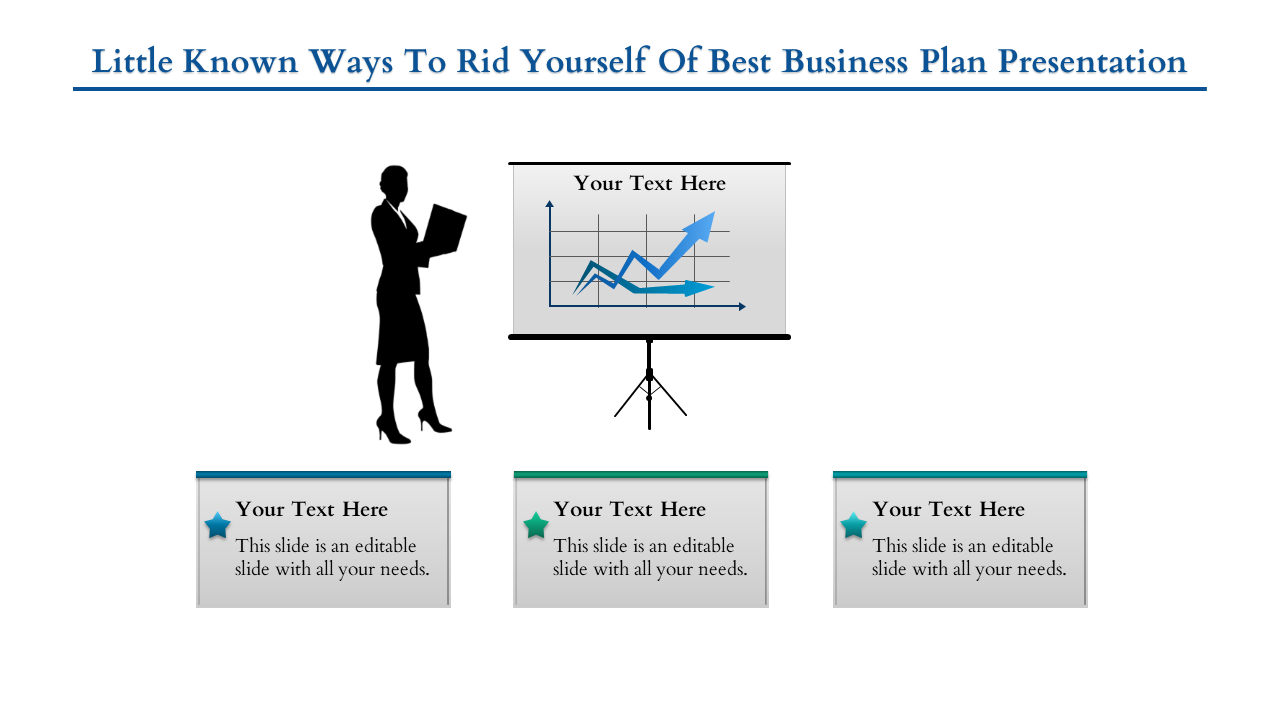 Little Known Ways To Rid Yourself Of Best Business Plan Presentation

Your Text Here

Your Text Here
This slide is an editable slide with all your needs.

Your Text Here
This slide is an editable slide with all your needs.

Your Text Here
This slide is an editable slide with all your needs.